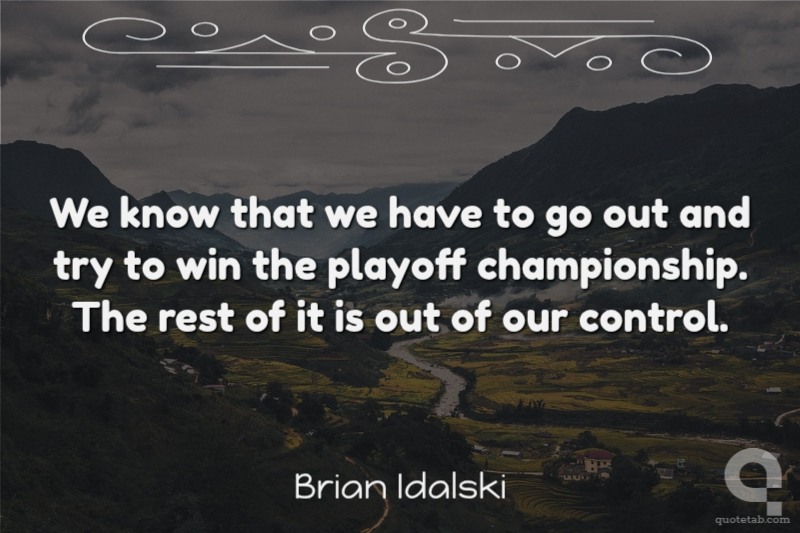 We know that we have to go out and try to win the playoff championship. The rest of it is out of our control.

Brian Idalski

quotetab.com